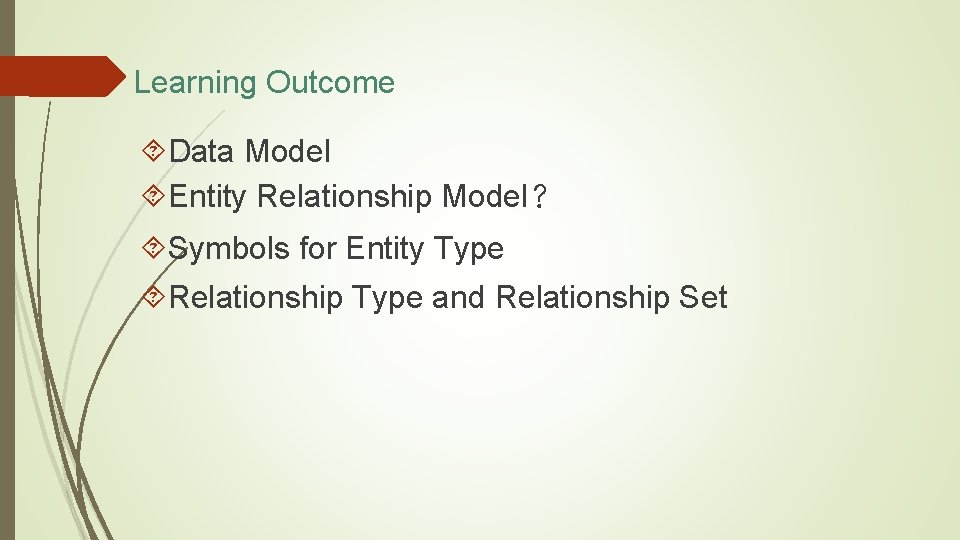 Learning Outcome

Data Model

Entity Relationship Model?

Symbols for Entity Type

Relationship Type and Relationship Set